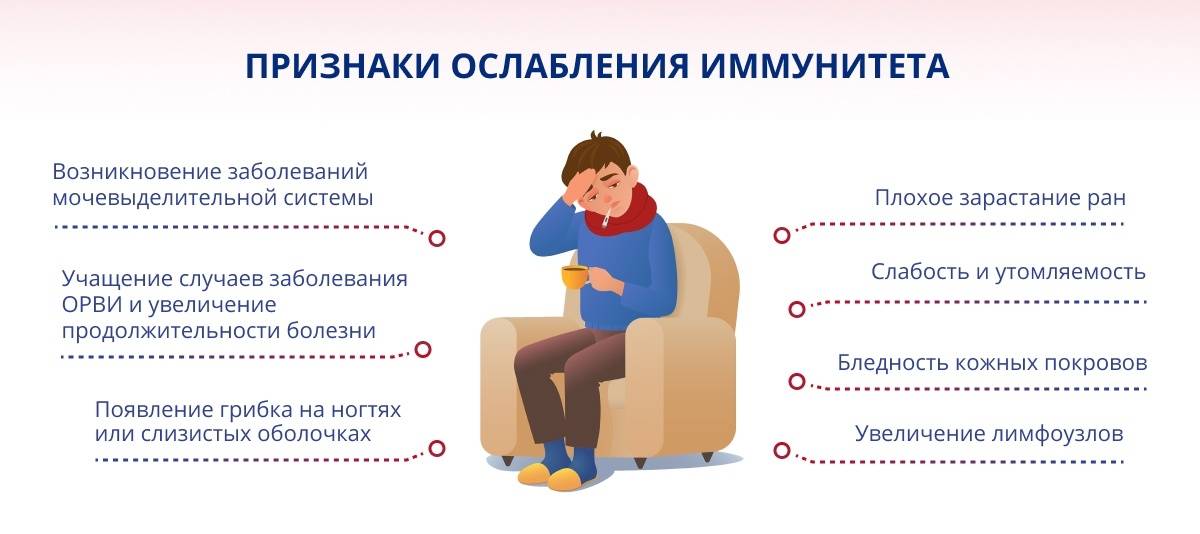 ПРИЗНАКИ ОСЛАБЛЕНИЯ ИММУНИТЕТА

Возникновение заболеваний мочевыделительной системы

Учащение случаев заболевания ОРВИ и увеличение продолжительности болезни

Появление грибка на ногтях или слизистых оболочках

Плохое зарастание ран

Слабость и утомляемость

Бледность кожных покровов

Увеличение лимфоузлов